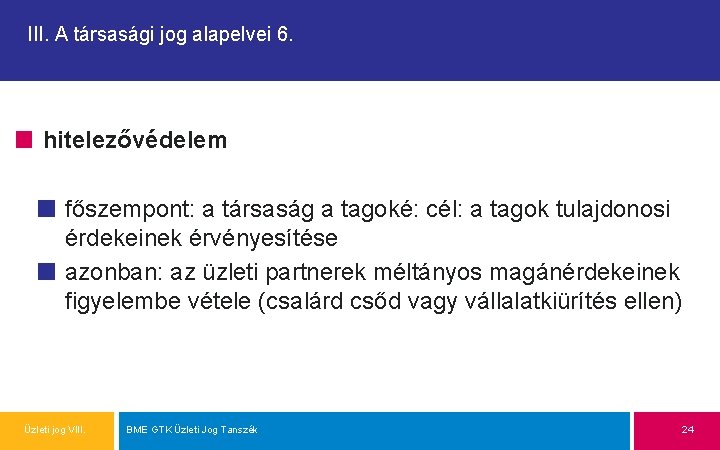 III. A társasági jog alapelvei 6.

hitelezővédelem

főszempont: a társaság a tagoké: cél: a tagok tulajdonosi érdekeinek érvényesítése

azonban: az üzleti partnerek méltányos magánérdekeinek figyelembe vétele (csalárd csőd vagy vállalatkiürítés ellen)

Üzleti jog VIII.

BME GTK Üzleti Jog Tanszék

24